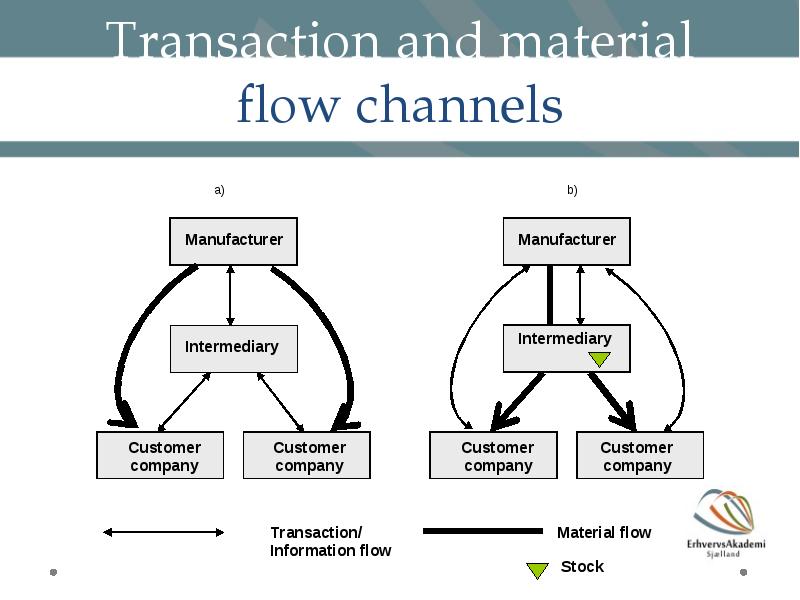 Transaction and material flow channels

a)

Manufacturer

Intermediary

Customer company

Customer company

b)

Manufacturer

Intermediary

Customer company

Customer company

Transaction/ Information flow

Material flow

Stock

ErhvervsAkademi Sjælland